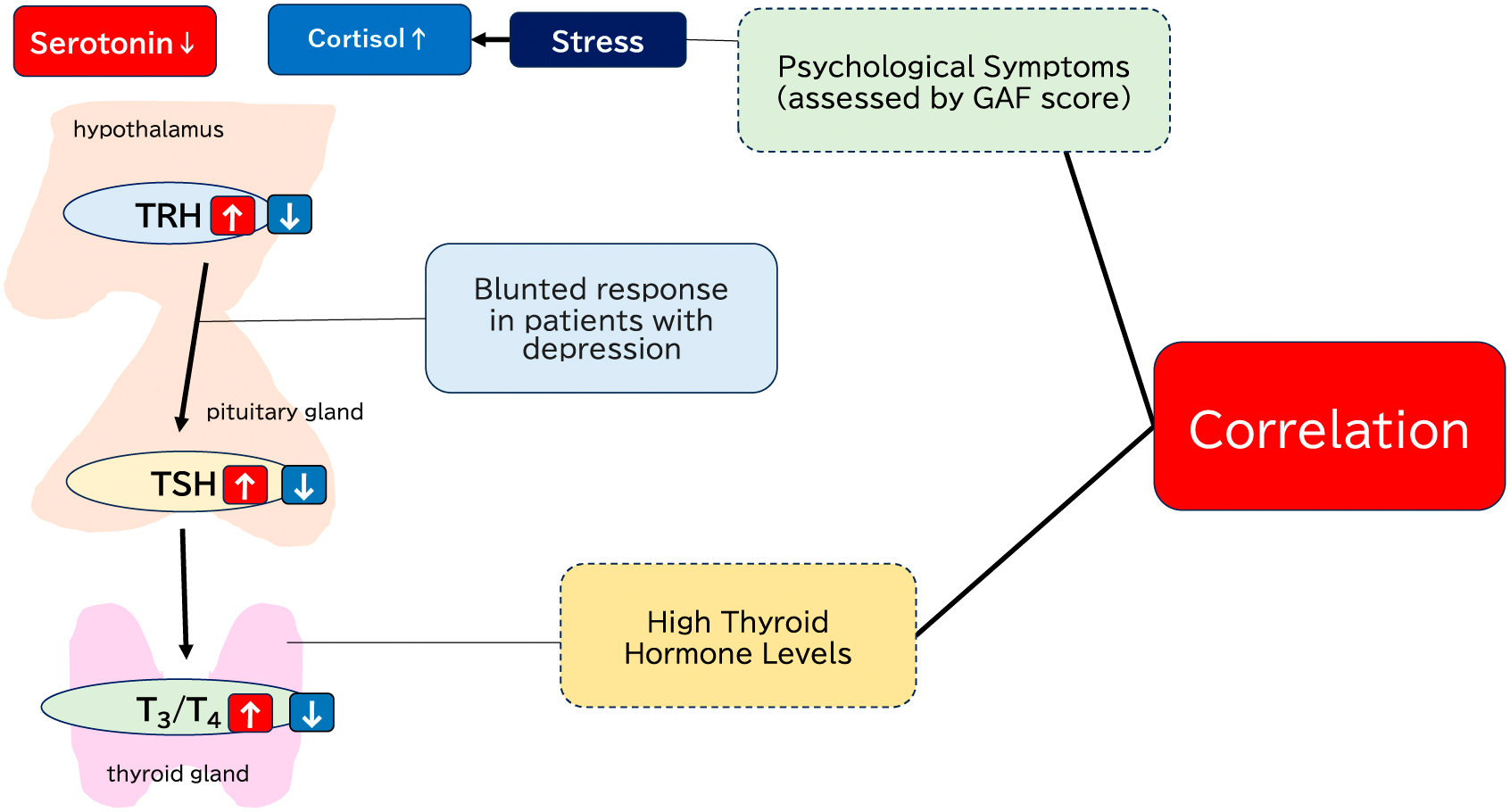 Serotonin↓

Cortisol↑

Stress

Psychological Symptoms (assessed by GAF score)

hypothalamus

TRH ↑ ↓

Blunted response in patients with depression

pituitary gland

TSH ↑ ↓

Correlation

High Thyroid Hormone Levels

$T_3/T_4$ ↑ ↓

thyroid gland